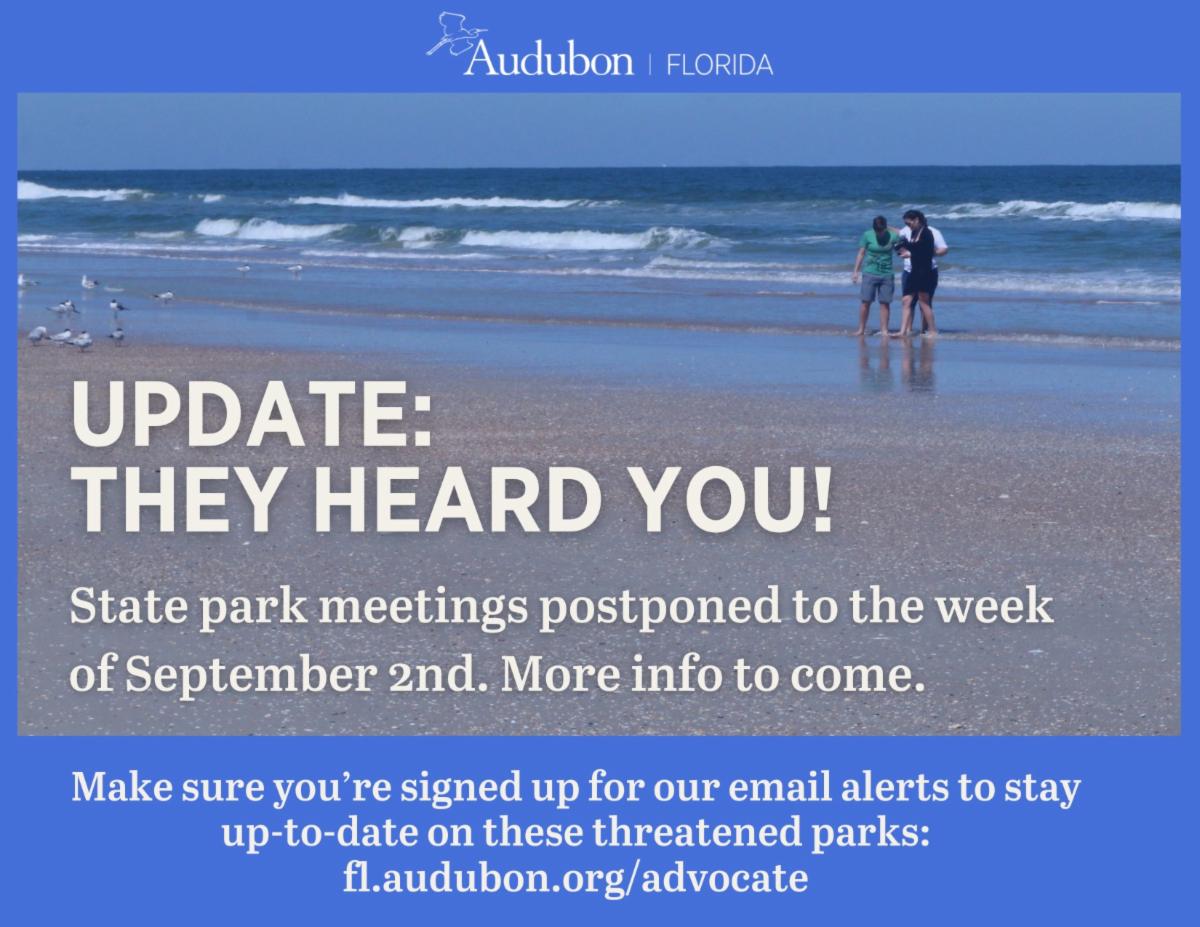 Audubon | FLORIDA

UPDATE:
THEY HEARD YOU!

State park meetings postponed to the week of September 2nd. More info to come.

Make sure you're signed up for our email alerts to stay up-to-date on these threatened parks:
fl.audubon.org/advocate